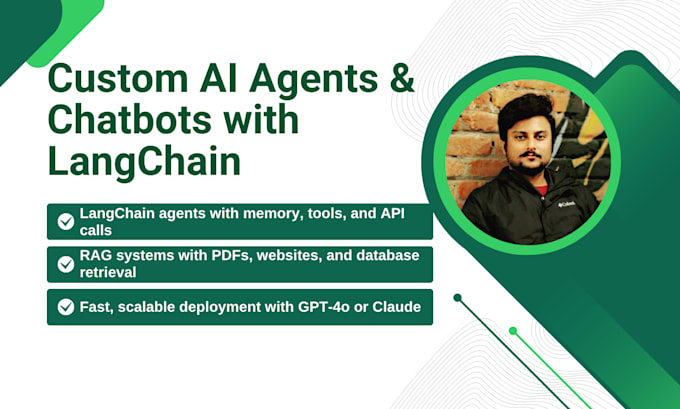 Custom AI Agents & Chatbots with LangChain

LangChain agents with memory, tools, and API calls

RAG systems with PDFs, websites, and database retrieval

Fast, scalable deployment with GPT-4o or Claude

Columbia